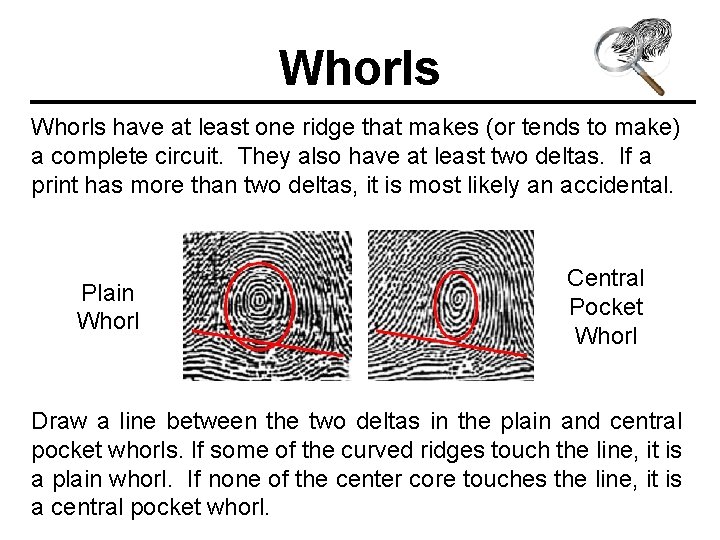 Whorls

Whorls have at least one ridge that makes (or tends to make) a complete circuit. They also have at least two deltas. If a print has more than two deltas, it is most likely an accidental.

Plain Whorl

Central Pocket Whorl

Draw a line between the two deltas in the plain and central pocket whorls. If some of the curved ridges touch the line, it is a plain whorl. If none of the center core touches the line, it is a central pocket whorl.